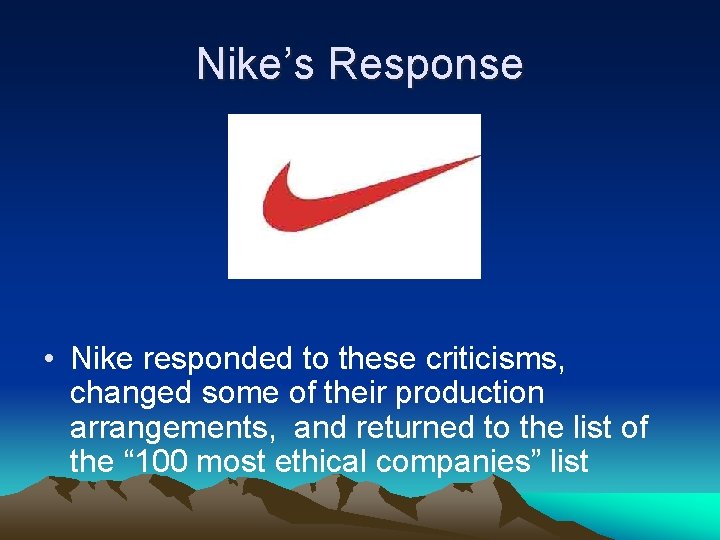 Nike’s Response

• Nike responded to these criticisms, changed some of their production arrangements, and returned to the list of the “100 most ethical companies” list